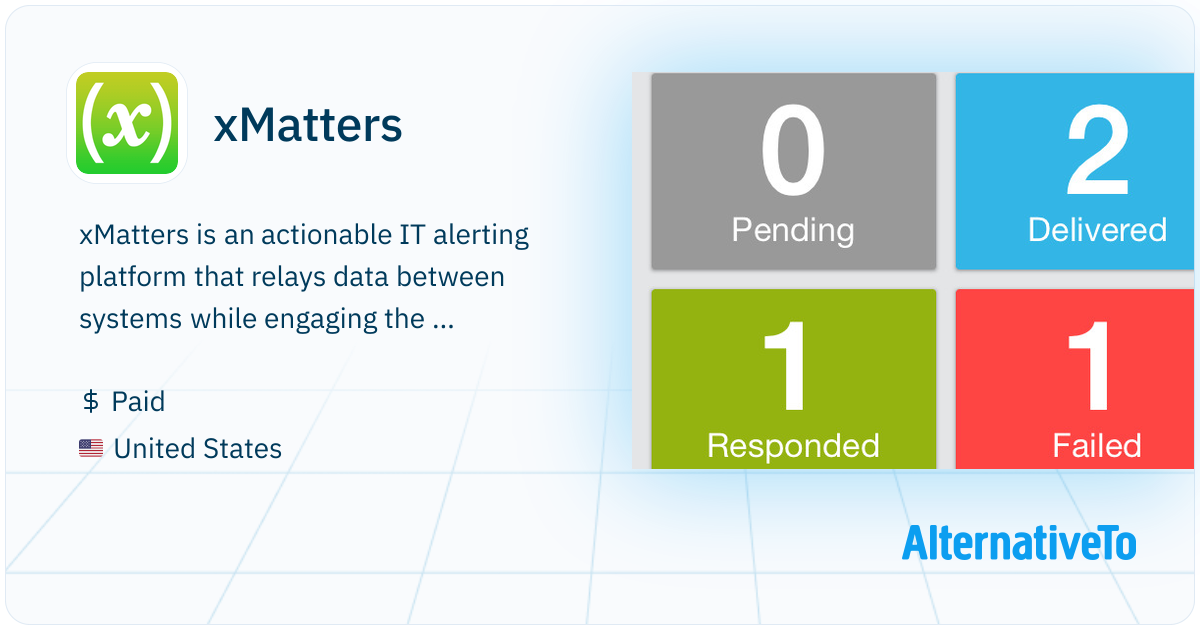 (x)

xMatters

xMatters is an actionable IT alerting platform that relays data between systems while engaging the ...

$ Paid

United States

0
Pending

2
Delivered

1
Responded

1
Failed

AlternativeTo